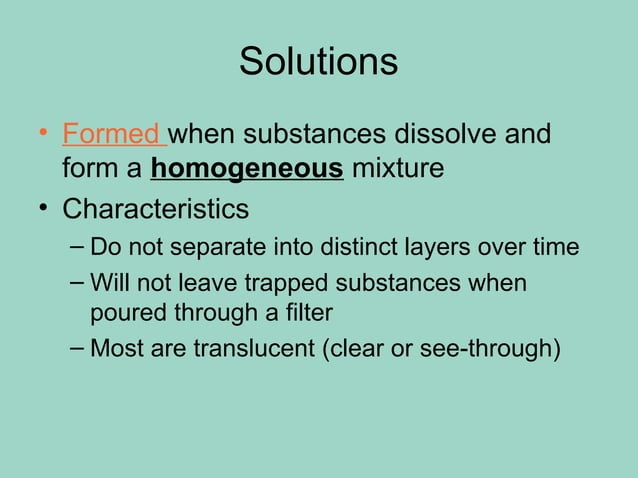 Solutions

• Formed when substances dissolve and form a homogeneous mixture
• Characteristics
– Do not separate into distinct layers over time
– Will not leave trapped substances when poured through a filter
– Most are translucent (clear or see-through)